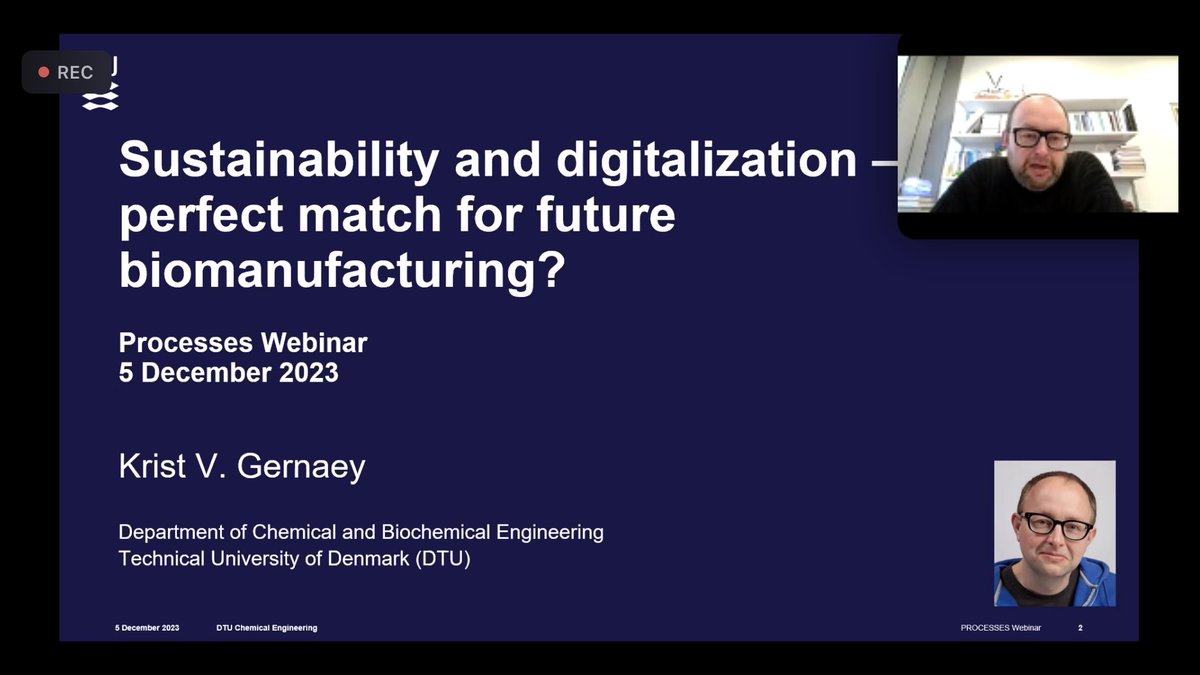 REC

Sustainability and digitalization – perfect match for future biomanufacturing?

Processes Webinar
5 December 2023

Krist V. Gernaey

Department of Chemical and Biochemical Engineering
Technical University of Denmark (DTU)

5 December 2023 DTU Chemical Engineering PROCESSES Webinar 2